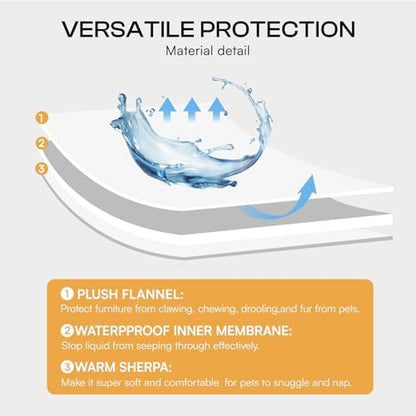 VERSATILE PROTECTION
Material detail

1
2
3

1 PLUSH FLANNEL:
Protect furniture from clawing, chewing, drooling,and fur from pets.

2 WATERPPROOF INNER MEMBRANE:
Stop liquid from seeping through effectively.

3 WARM SHERPA:
Make it super soft and comfortable for pets to snuggle and nap.